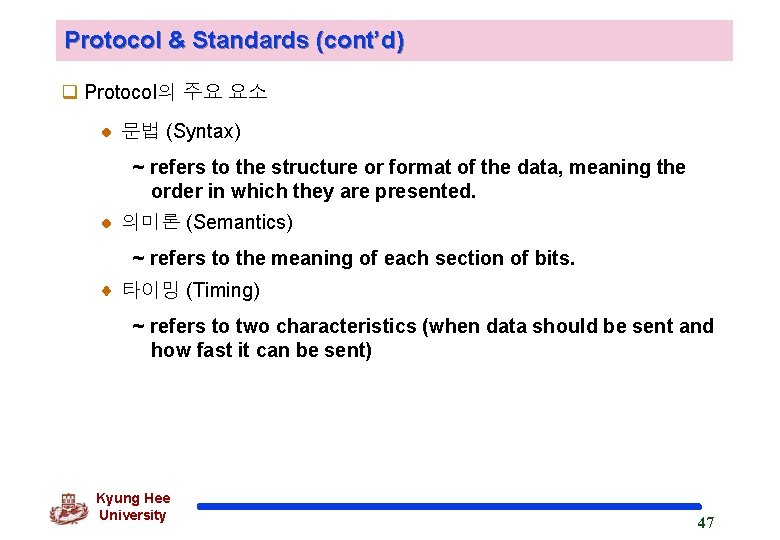 Protocol & Standards (cont'd)

Protocol의 주요 요소

문법 (Syntax)

~ refers to the structure or format of the data, meaning the order in which they are presented.

의미론 (Semantics)

~ refers to the meaning of each section of bits.

타이밍 (Timing)

~ refers to two characteristics (when data should be sent and how fast it can be sent)

Kyung Hee University

47